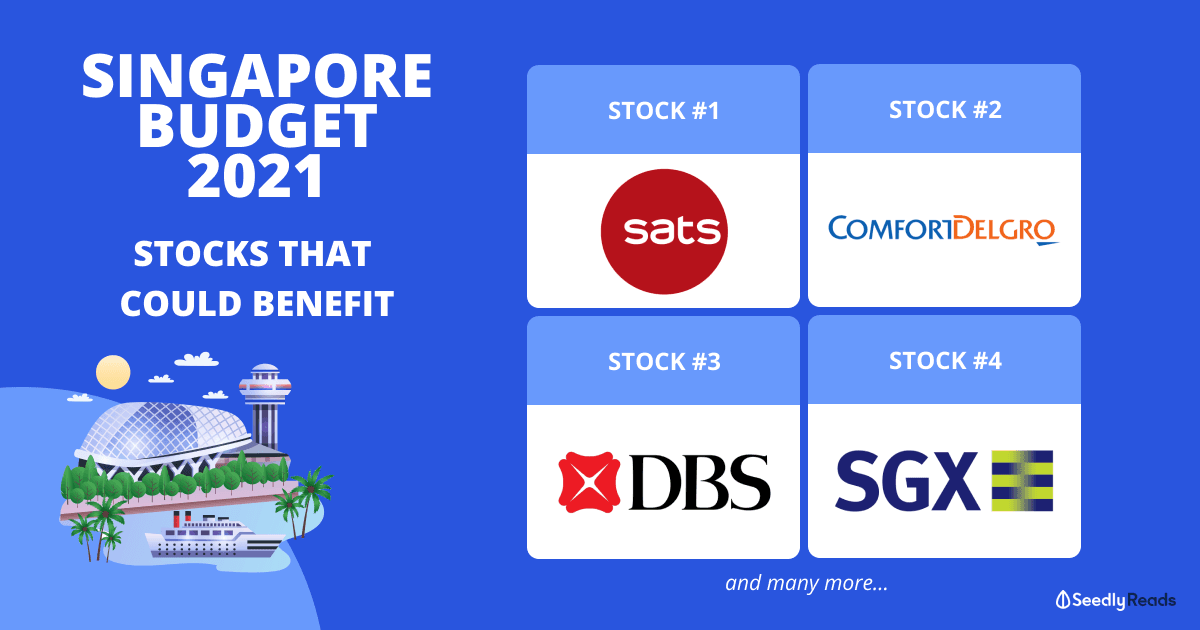 SINGAPORE BUDGET 2021

STOCKS THAT COULD BENEFIT

STOCK #1

sats

STOCK #2

COMFORTDELGRO

STOCK #3

DBS

STOCK #4

SGX

and many more...

SeedlyReads